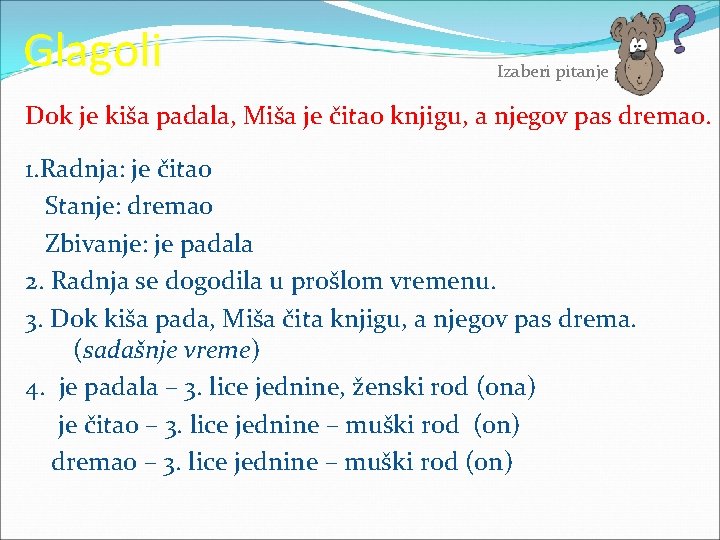 Glagoli

Izaberi pitanje

Dok je kiša padala, Miša je čitao knjigu, a njegov pas dremao.

1.Radnja: je čitao
Stanje: dremao
Zbivanje: je padala
2. Radnja se dogodila u prošlom vremenu.
3. Dok kiša pada, Miša čita knjigu, a njegov pas drema. (sadašnje vreme)
4. je padala – 3. lice jednine, ženski rod (ona)
je čitao – 3. lice jednine – muški rod (on)
dremao – 3. lice jednine – muški rod (on)